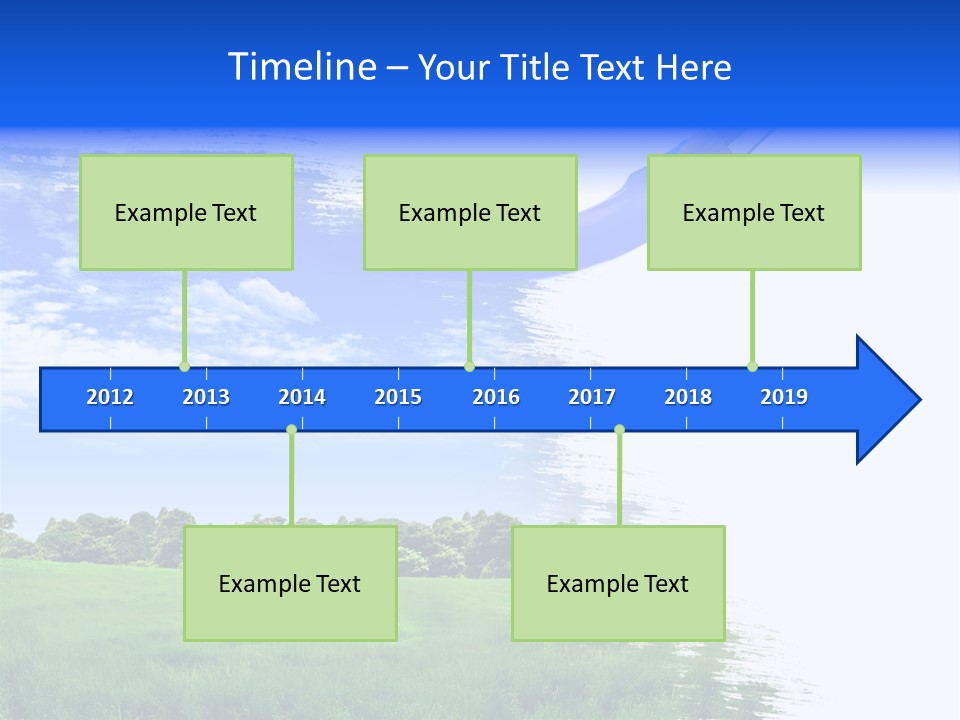 Timeline – Your Title Text Here

Example Text

Example Text

Example Text

2012 2013 2014 2015 2016 2017 2018 2019

Example Text

Example Text